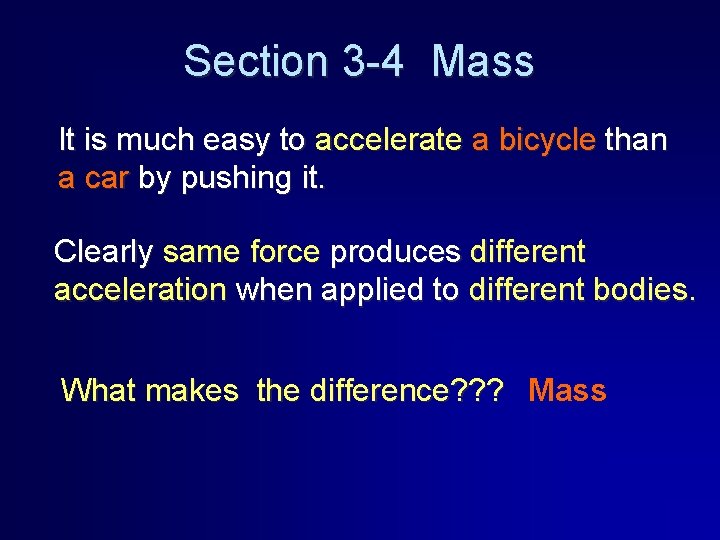 Section 3-4 Mass

It is much easy to accelerate a bicycle than a car by pushing it.

Clearly same force produces different acceleration when applied to different bodies.

What makes the difference??? Mass